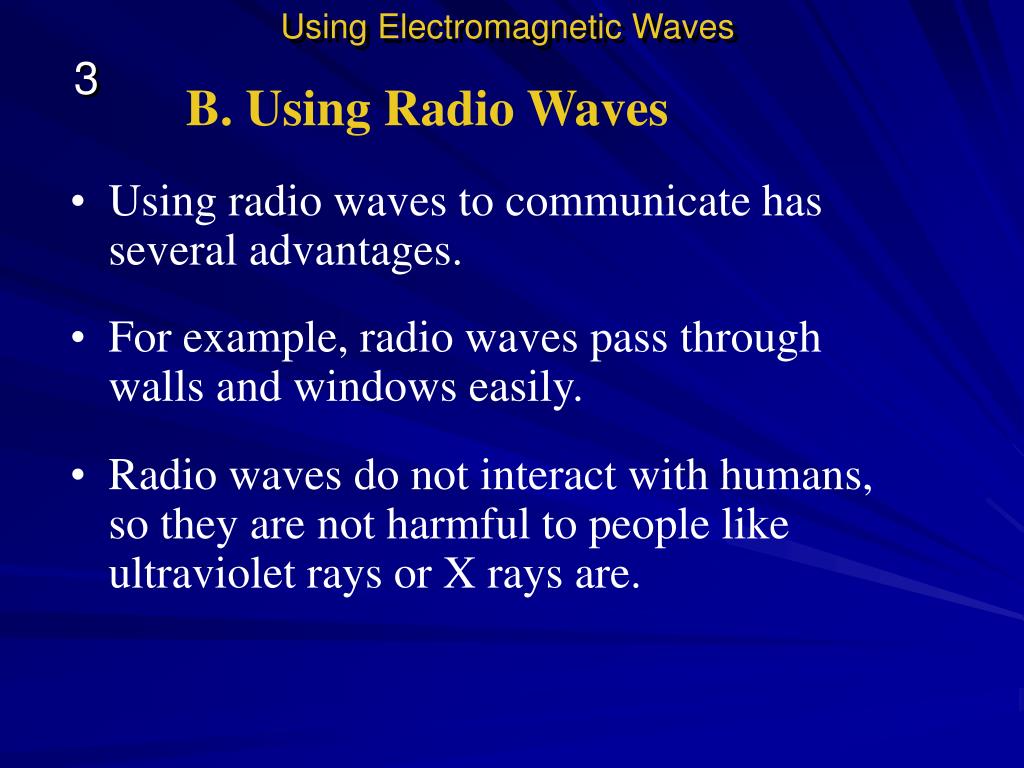 Using Electromagnetic Waves

3

B. Using Radio Waves

• Using radio waves to communicate has several advantages.

• For example, radio waves pass through walls and windows easily.

• Radio waves do not interact with humans, so they are not harmful to people like ultraviolet rays or X rays are.